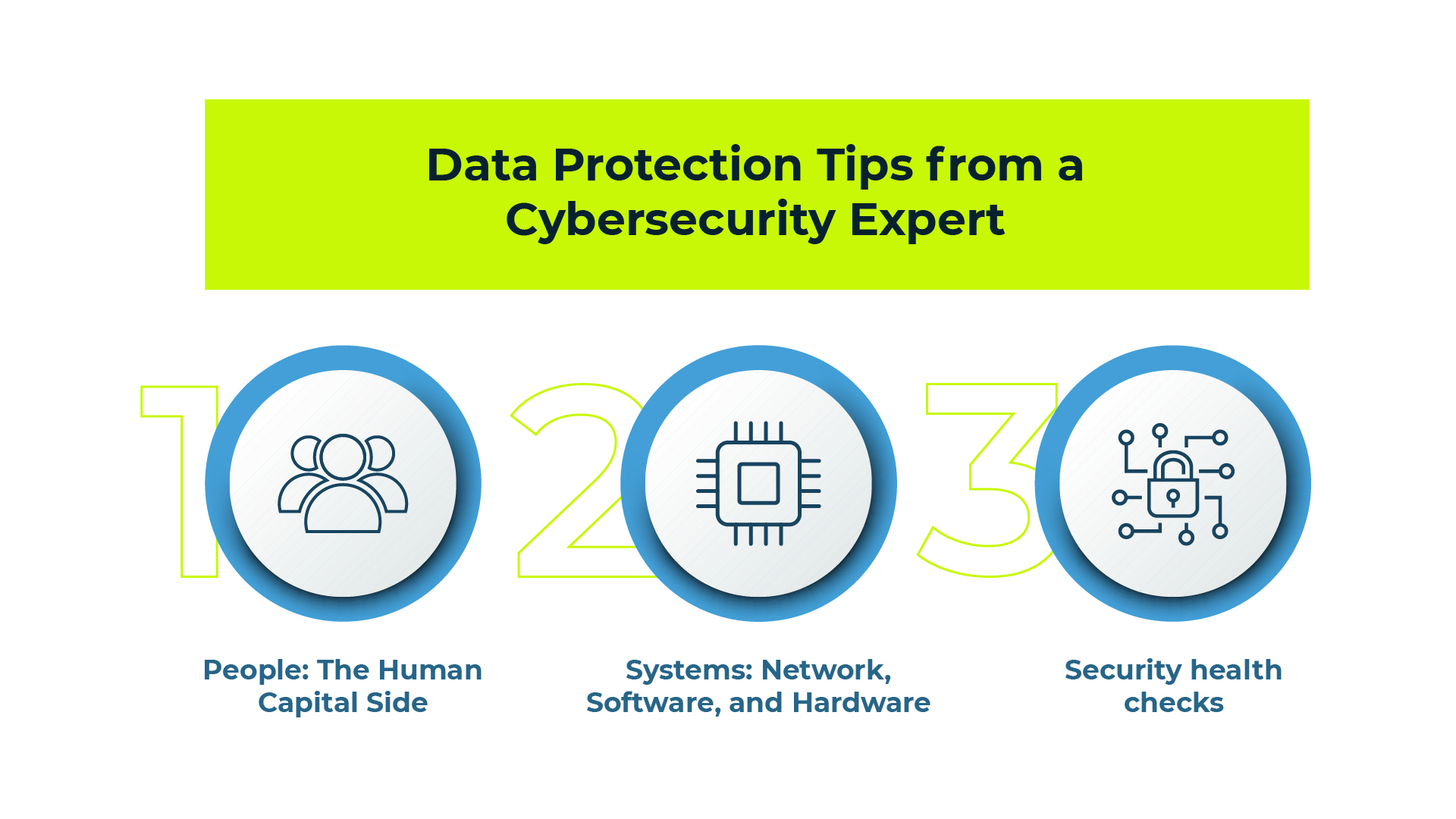 Data Protection Tips from a Cybersecurity Expert

1

People: The Human Capital Side

2

Systems: Network, Software, and Hardware

3

Security health checks